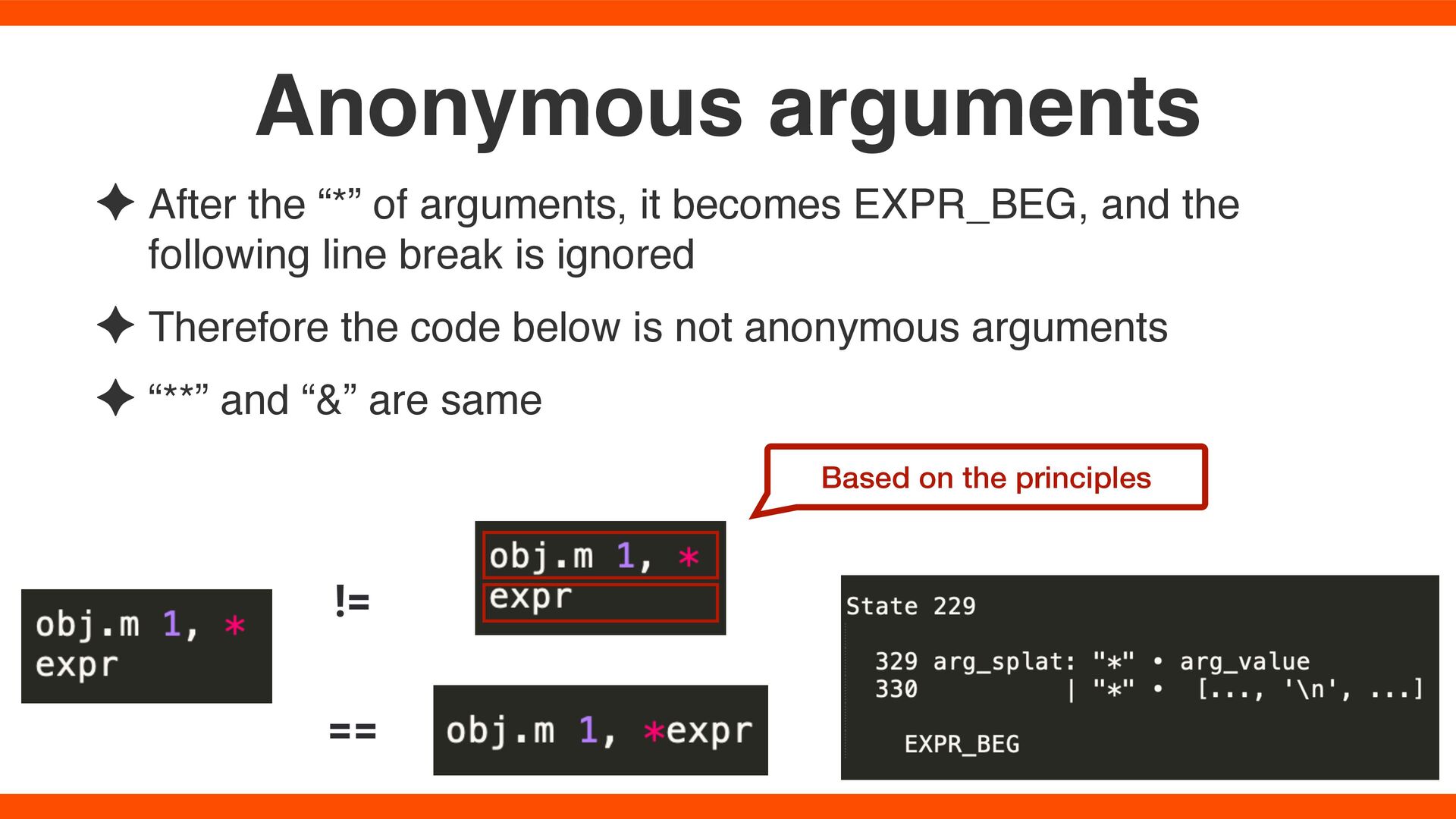 Anonymous arguments

✦ After the “*” of arguments, it becomes EXPR_BEG, and the following line break is ignored

✦ Therefore the code below is not anonymous arguments

✦ “**” and “&” are same

Based on the principles

obj.m 1, *
expr

!=

obj.m 1, *
expr

==

obj.m 1, *expr

State 229

329 arg_splat: "*" • arg_value
330 | "*" • [..., '\n', ...]

EXPR_BEG